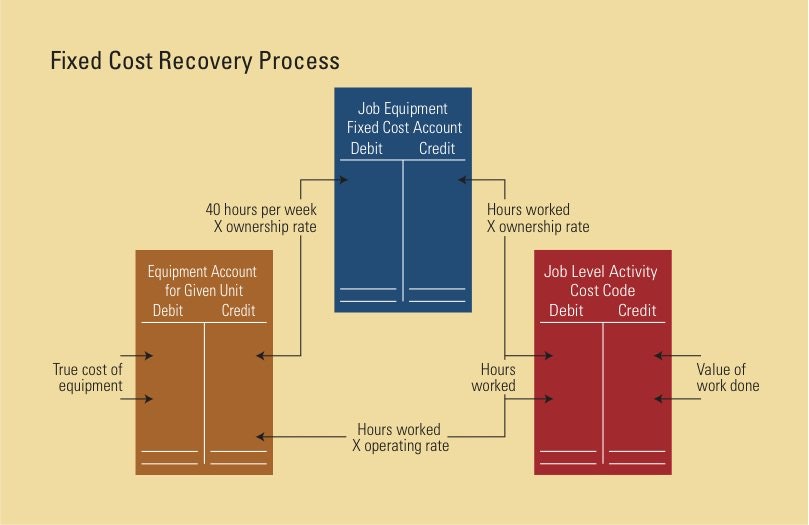 Fixed Cost Recovery Process

Job Equipment
Fixed Cost Account
Debit Credit

40 hours per week
X ownership rate

Hours worked
X ownership rate

Equipment Account
for Given Unit
Debit Credit

Job Level Activity
Cost Code
Debit Credit

True cost of
equipment

Hours
worked

Value of
work done

Hours worked
X operating rate